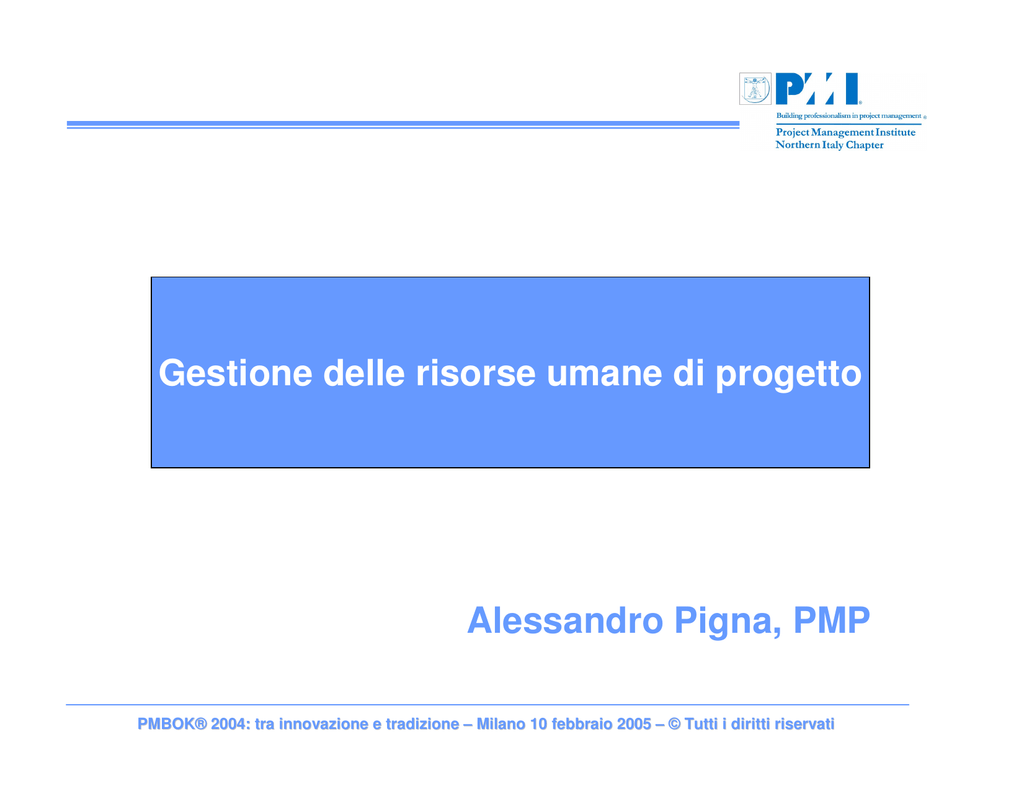 PMI®
Building professionalism in project management ®
Project Management Institute
Northern Italy Chapter

Gestione delle risorse umane di progetto

Alessandro Pigna, PMP

PMBOK® 2004: tra innovazione e tradizione – Milano 10 febbraio 2005 – © Tutti i diritti riservati